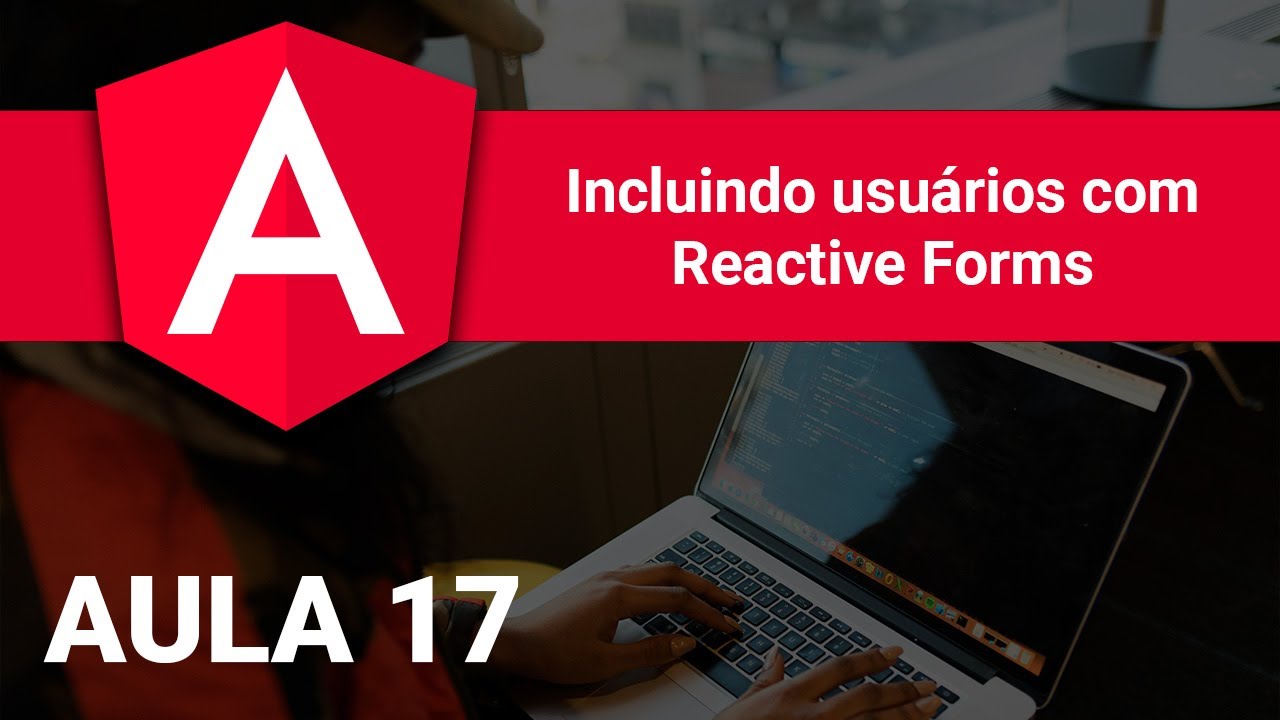 A

Incluindo usuários com Reactive Forms

AULA 17